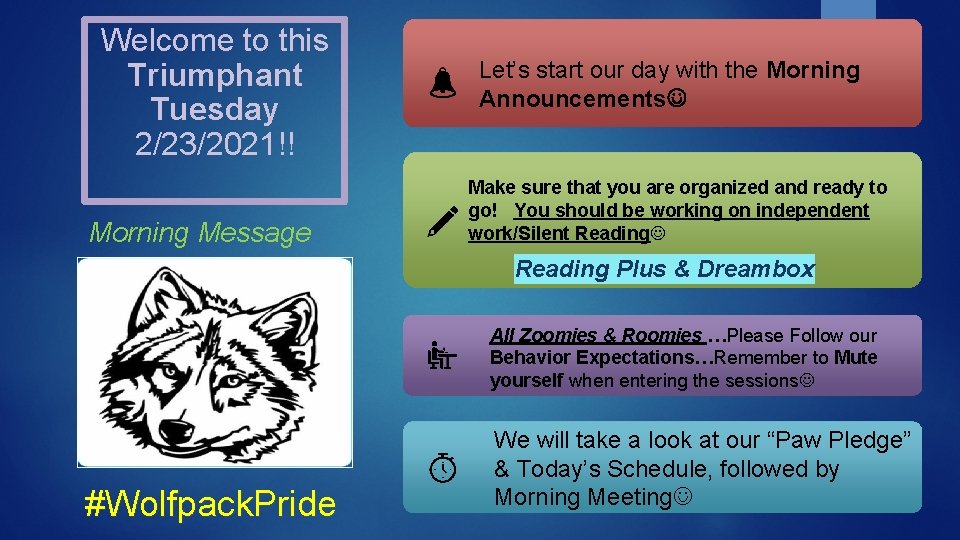 Welcome to this Triumphant Tuesday 2/23/2021!!

Morning Message

#WolfpackPride

Let's start our day with the Morning Announcements☺

Make sure that you are organized and ready to go! You should be working on independent work/Silent Reading☺

Reading Plus & Dreambox

All Zoomies & Roomies …Please Follow our Behavior Expectations…Remember to Mute yourself when entering the sessions☺

We will take a look at our "Paw Pledge" & Today's Schedule, followed by Morning Meeting☺